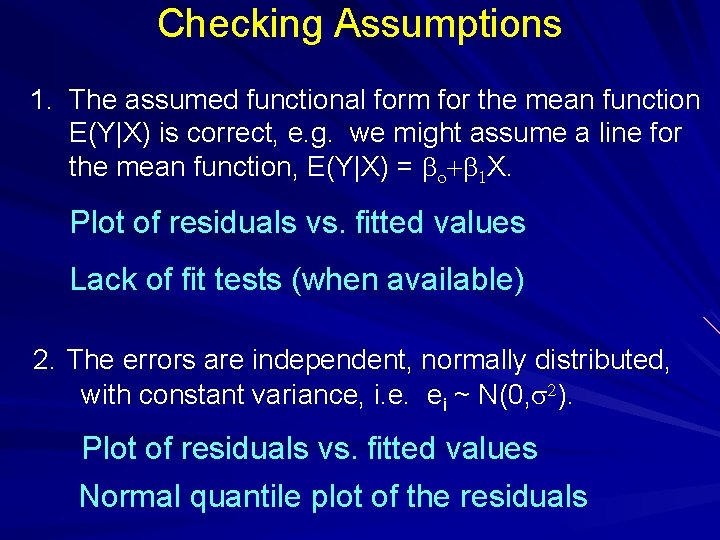 Checking Assumptions

1. The assumed functional form for the mean function E(Y|X) is correct, e.g. we might assume a line for the mean function, E(Y|X) = $\beta_o+\beta_1X$.

Plot of residuals vs. fitted values

Lack of fit tests (when available)

2. The errors are independent, normally distributed, with constant variance, i.e. $e_i \sim N(0,\sigma^2)$.

Plot of residuals vs. fitted values

Normal quantile plot of the residuals